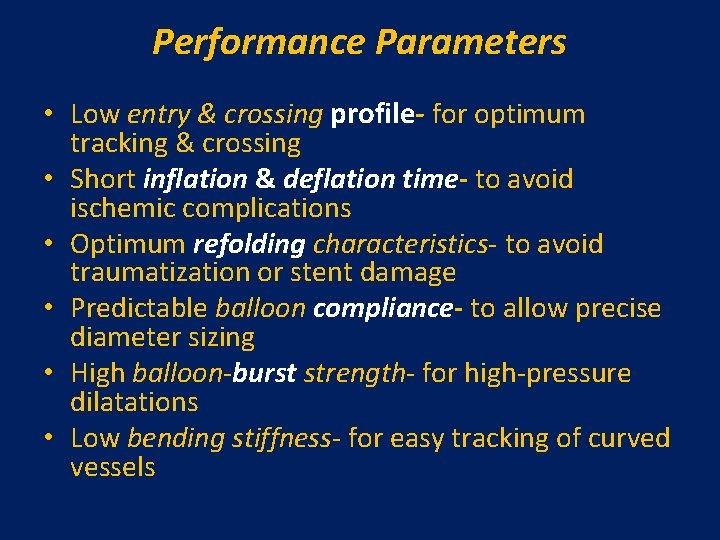 Performance Parameters

• Low entry & crossing profile- for optimum tracking & crossing
• Short inflation & deflation time- to avoid ischemic complications
• Optimum refolding characteristics- to avoid traumatization or stent damage
• Predictable balloon compliance- to allow precise diameter sizing
• High balloon-burst strength- for high-pressure dilatations
• Low bending stiffness- for easy tracking of curved vessels